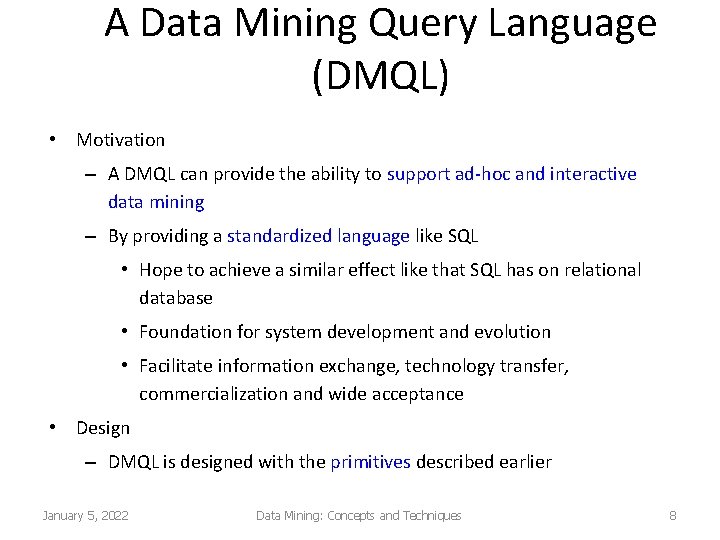 A Data Mining Query Language (DMQL)

• Motivation
– A DMQL can provide the ability to support ad-hoc and interactive data mining
– By providing a standardized language like SQL
• Hope to achieve a similar effect like that SQL has on relational database
• Foundation for system development and evolution
• Facilitate information exchange, technology transfer, commercialization and wide acceptance
• Design
– DMQL is designed with the primitives described earlier

January 5, 2022 Data Mining: Concepts and Techniques 8